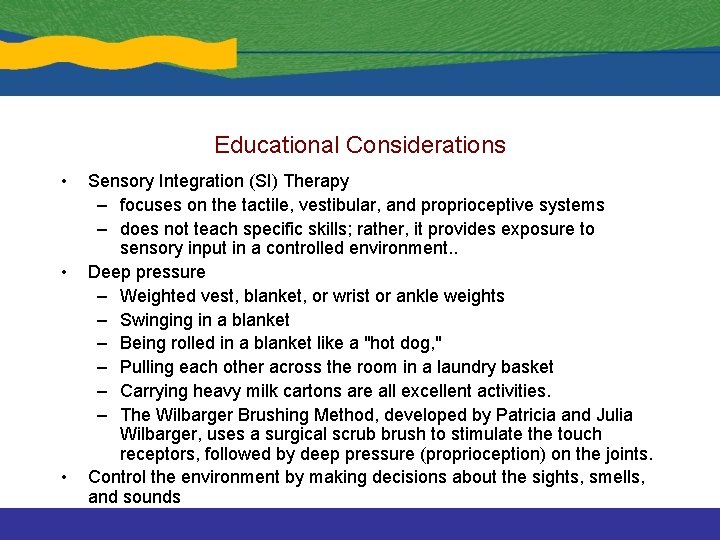 Educational Considerations

• Sensory Integration (SI) Therapy
  – focuses on the tactile, vestibular, and proprioceptive systems
  – does not teach specific skills; rather, it provides exposure to sensory input in a controlled environment..
• Deep pressure
  – Weighted vest, blanket, or wrist or ankle weights
  – Swinging in a blanket
  – Being rolled in a blanket like a "hot dog,"
  – Pulling each other across the room in a laundry basket
  – Carrying heavy milk cartons are all excellent activities.
  – The Wilbarger Brushing Method, developed by Patricia and Julia Wilbarger, uses a surgical scrub brush to stimulate the touch receptors, followed by deep pressure (proprioception) on the joints.
• Control the environment by making decisions about the sights, smells, and sounds